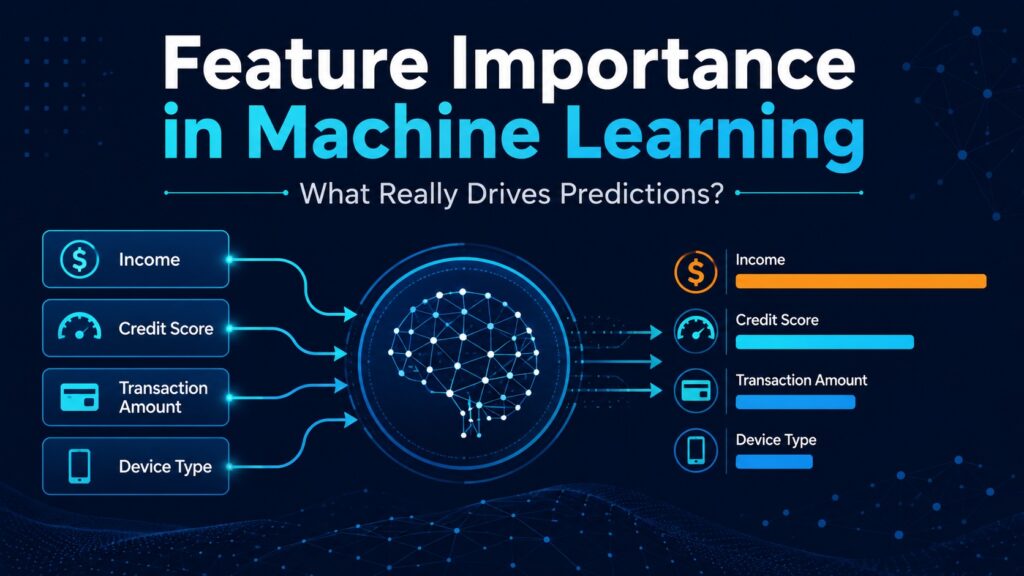 Feature Importance in Machine Learning

What Really Drives Predictions?

Income

Credit Score

Transaction Amount

Device Type

Income

Credit Score

Transaction Amount

Device Type